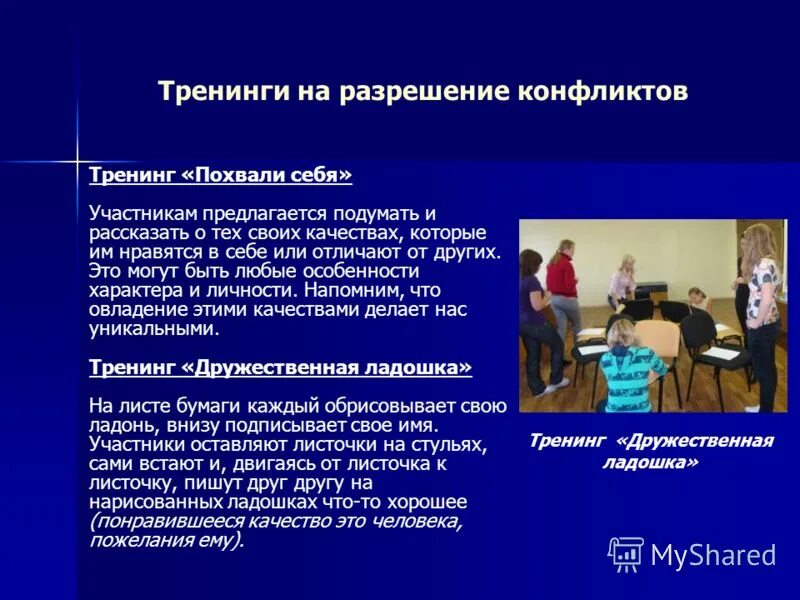 Тренинги на разрешение конфликтов

Тренинг «Похвали себя»

Участникам предлагается подумать и рассказать о тех своих качествах, которые им нравятся в себе или отличают от других. Это могут быть любые особенности характера и личности. Напомним, что овладение этими качествами делает нас уникальными.

Тренинг «Дружественная ладошка»

На листе бумаги каждый обрисовывает свою ладонь, внизу подписывает свое имя. Участники оставляют листочки на стульях, сами встают и, двигаясь от листочка к листочку, пишут друг другу на нарисованных ладошках что-то хорошее (понравившееся качество это человека, пожелания ему).

Тренинг «Дружественная ладошка»

MyShared